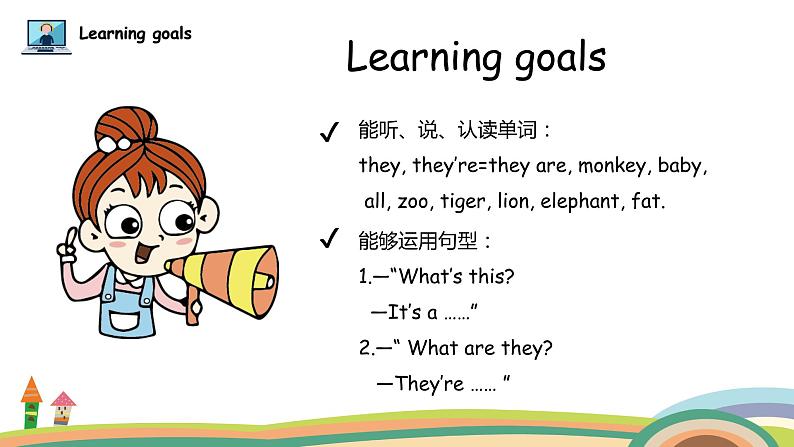 Learning goals

Learning goals

✓ 能听、说、认读单词：
they, they're=they are, monkey, baby, all, zoo, tiger, lion, elephant, fat.

✓ 能够运用句型：
1.—"What's this?
—It's a ……"
2.—" What are they?
—They're …… "